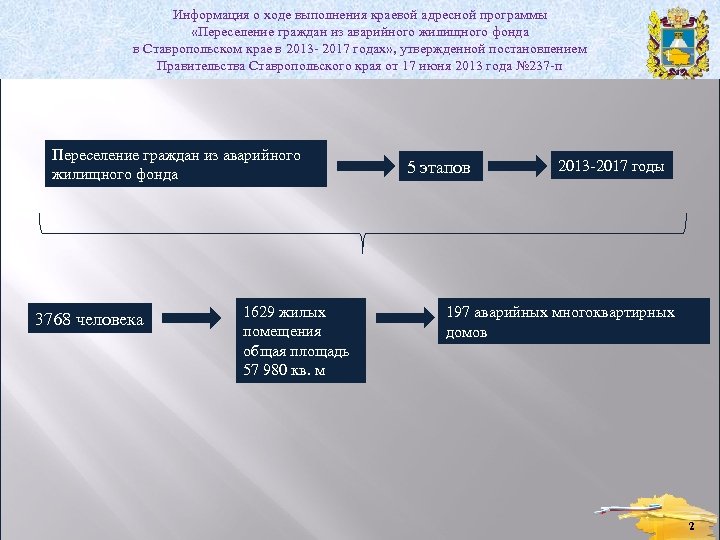 Информация о ходе выполнения краевой адресной программы «Переселение граждан из аварийного жилищного фонда в Ставропольском крае в 2013- 2017 годах», утвержденной постановлением Правительства Ставропольского края от 17 июня 2013 года №237-п

Переселение граждан из аварийного жилищного фонда

5 этапов

2013-2017 годы

3768 человека

1629 жилых помещения общая площадь 57 980 кв. м

197 аварийных многоквартирных домов

2